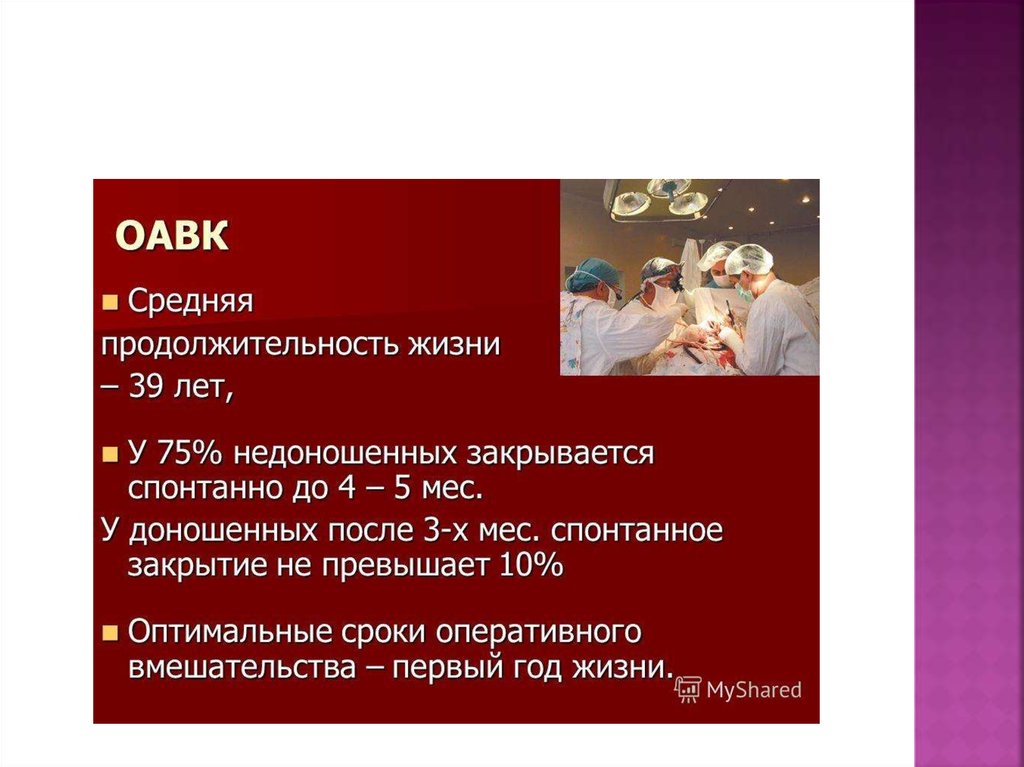 ОАВК

Средняя продолжительность жизни – 39 лет,

У 75% недоношенных закрывается спонтанно до 4 – 5 мес.
У доношенных после 3-х мес. спонтанное закрытие не превышает 10%

Оптимальные сроки оперативного вмешательства – первый год жизни.

MyShared